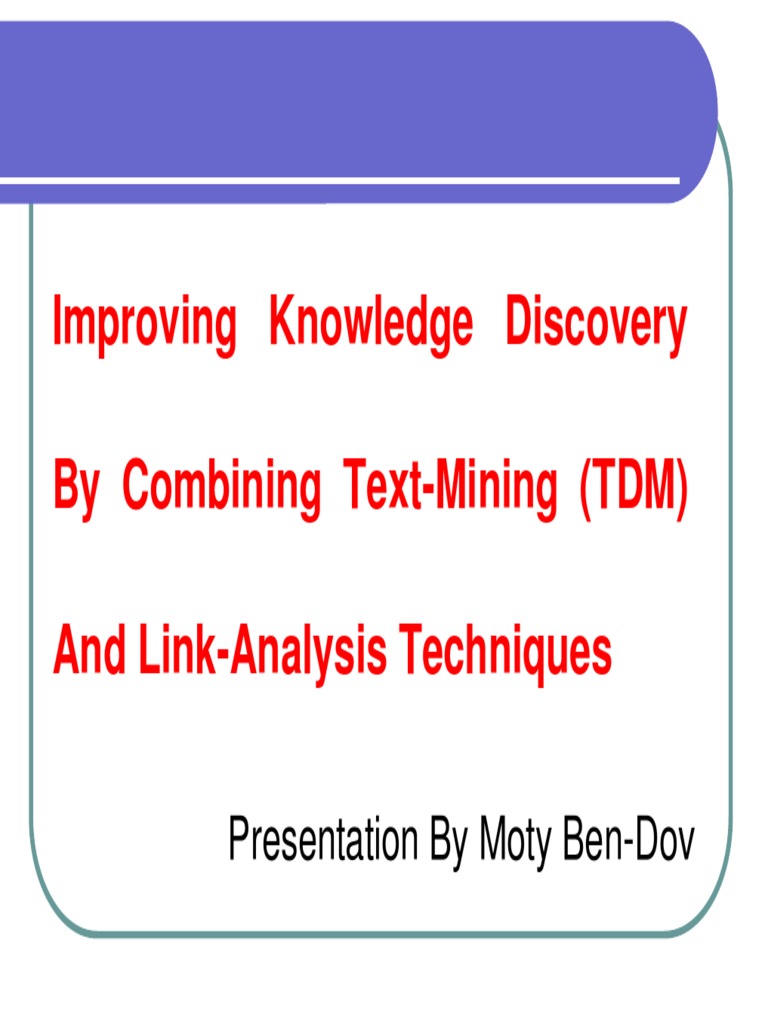 Improving Knowledge Discovery

By Combining Text-Mining (TDM)

And Link-Analysis Techniques

Presentation By Moty Ben-Dov